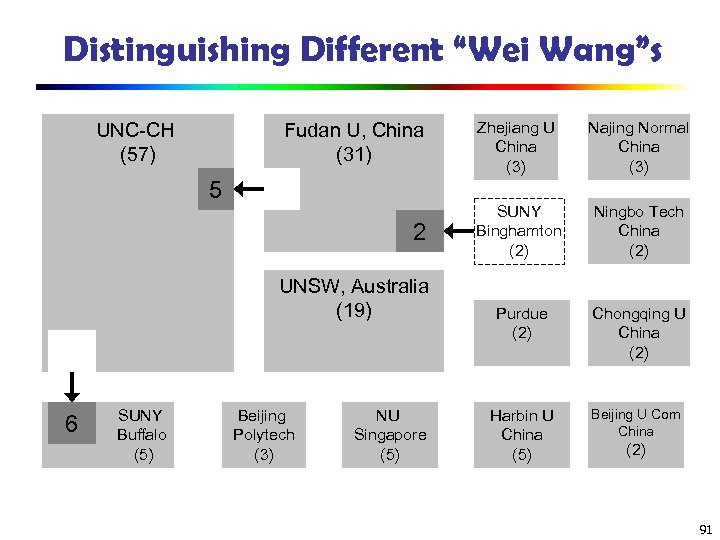 Distinguishing Different "Wei Wang"s

UNC-CH
(57)

5

Fudan U, China
(31)

2

Zhejiang U
China
(3)

Najing Normal
China
(3)

SUNY
Binghamton
(2)

Ningbo Tech
China
(2)

UNSW, Australia
(19)

Purdue
(2)

Chongqing U
China
(2)

6

SUNY
Buffalo
(5)

Beijing
Polytech
(3)

NU
Singapore
(5)

Harbin U
China
(5)

Beijing U Com
China
(2)

91